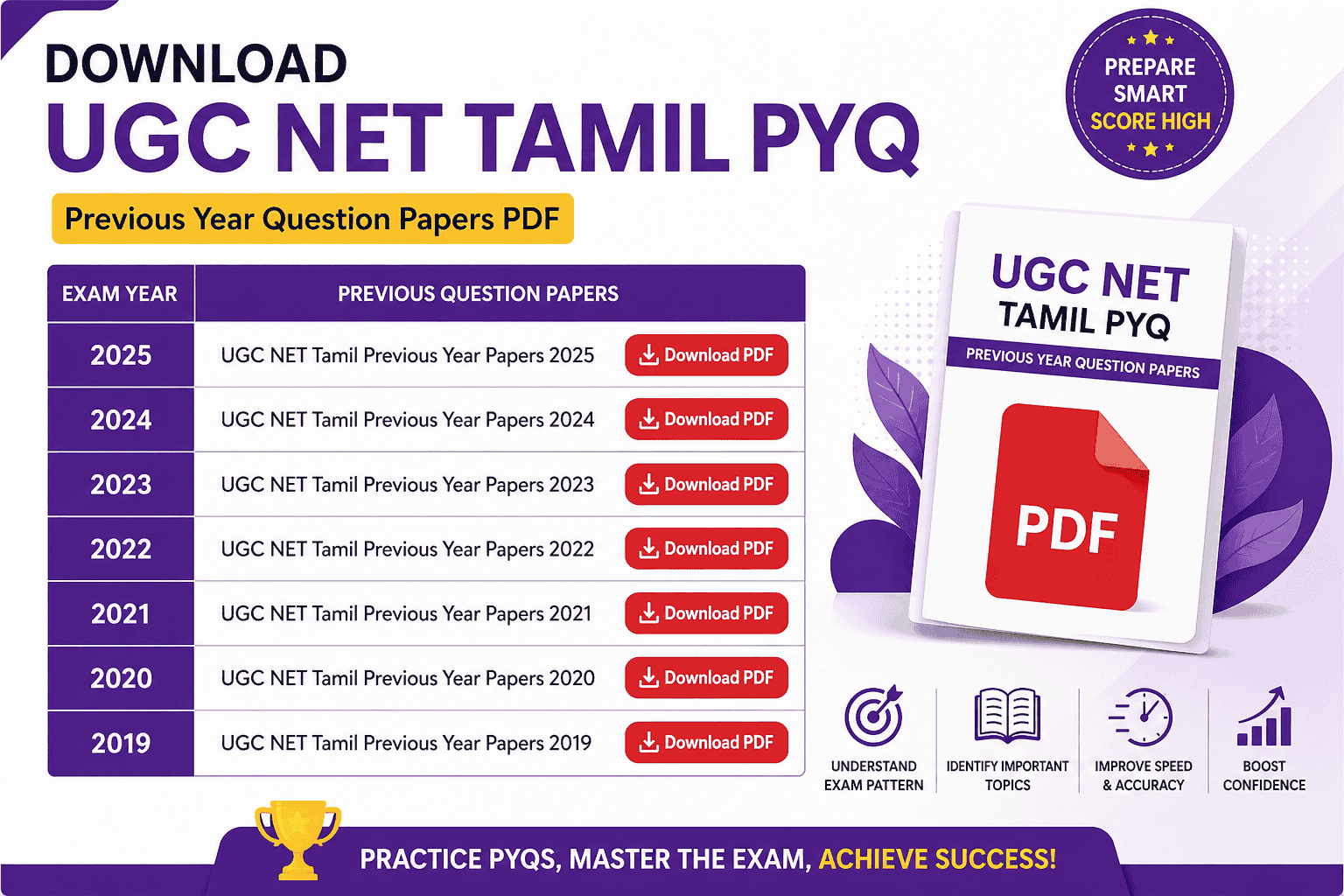 DOWNLOAD
UGC NET TAMIL PYQ

Previous Year Question Papers PDF

PREPARE SMART SCORE HIGH

| EXAM YEAR | PREVIOUS QUESTION PAPERS | |
|---|---|---|
| 2025 | UGC NET Tamil Previous Year Papers 2025 | Download PDF |
| 2024 | UGC NET Tamil Previous Year Papers 2024 | Download PDF |
| 2023 | UGC NET Tamil Previous Year Papers 2023 | Download PDF |
| 2022 | UGC NET Tamil Previous Year Papers 2022 | Download PDF |
| 2021 | UGC NET Tamil Previous Year Papers 2021 | Download PDF |
| 2020 | UGC NET Tamil Previous Year Papers 2020 | Download PDF |
| 2019 | UGC NET Tamil Previous Year Papers 2019 | Download PDF |

UGC NET
TAMIL PYQ
PREVIOUS YEAR QUESTION PAPERS
PDF

UNDERSTAND EXAM PATTERN
IDENTIFY IMPORTANT TOPICS
IMPROVE SPEED & ACCURACY
BOOST CONFIDENCE

PRACTICE PYQS, MASTER THE EXAM, ACHIEVE SUCCESS!